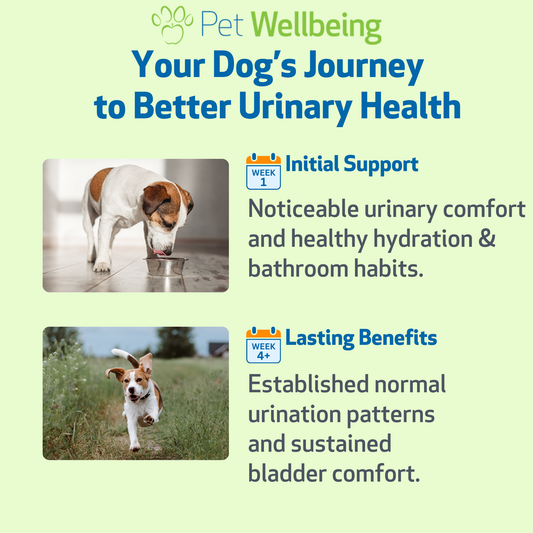 Pet Wellbeing

Your Dog's Journey to Better Urinary Health

WEEK 1

Initial Support

Noticeable urinary comfort and healthy hydration & bathroom habits.

WEEK 4+

Lasting Benefits

Established normal urination patterns and sustained bladder comfort.